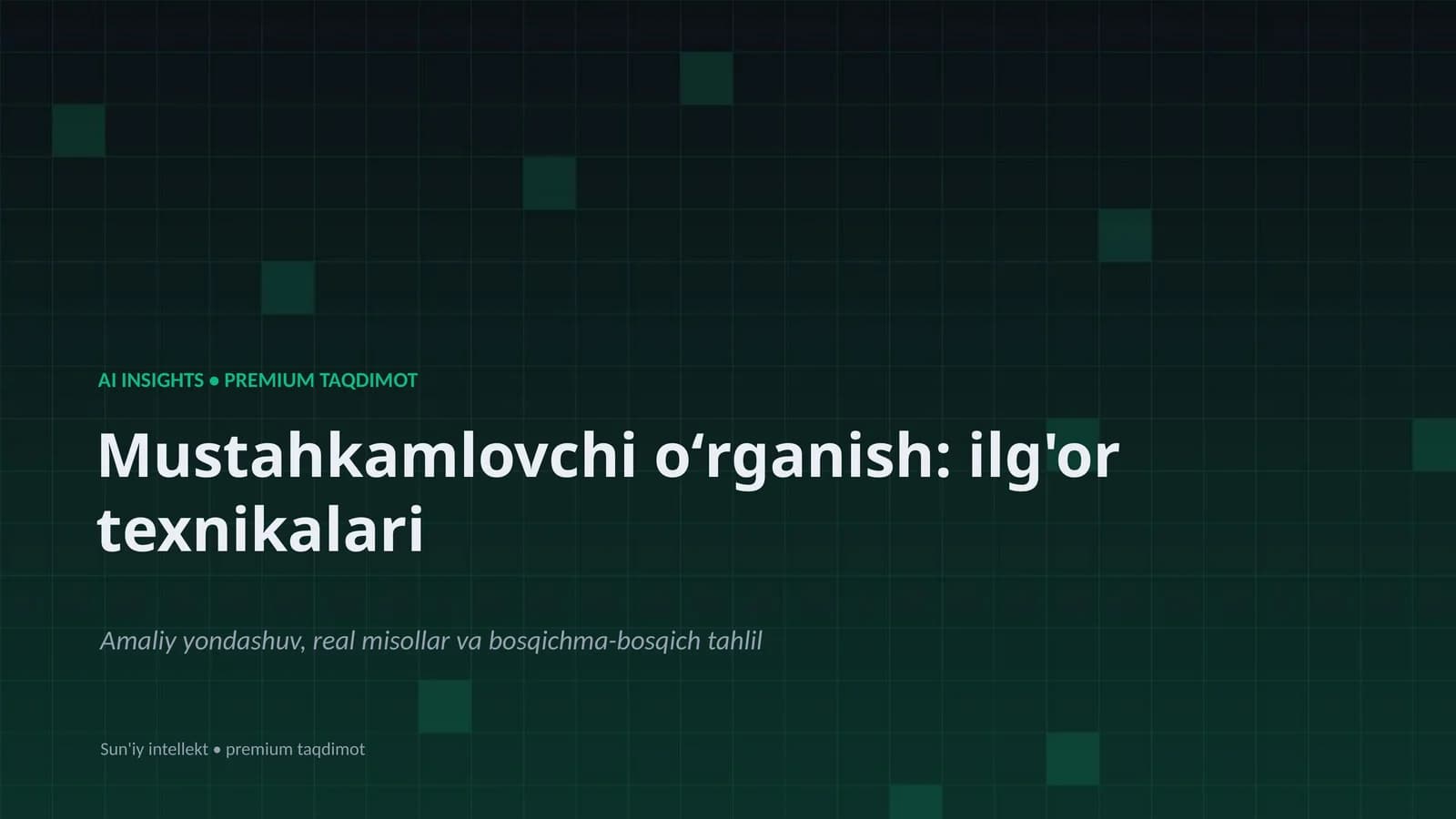 AI INSIGHTS • PREMIUM TAQDIMOT

Mustahkamlovchi o‘rganish: ilg'or texnikalari

Amaliy yondashuv, real misollar va bosqichma-bosqich tahlil

Sun'iy intellekt • premium taqdimot